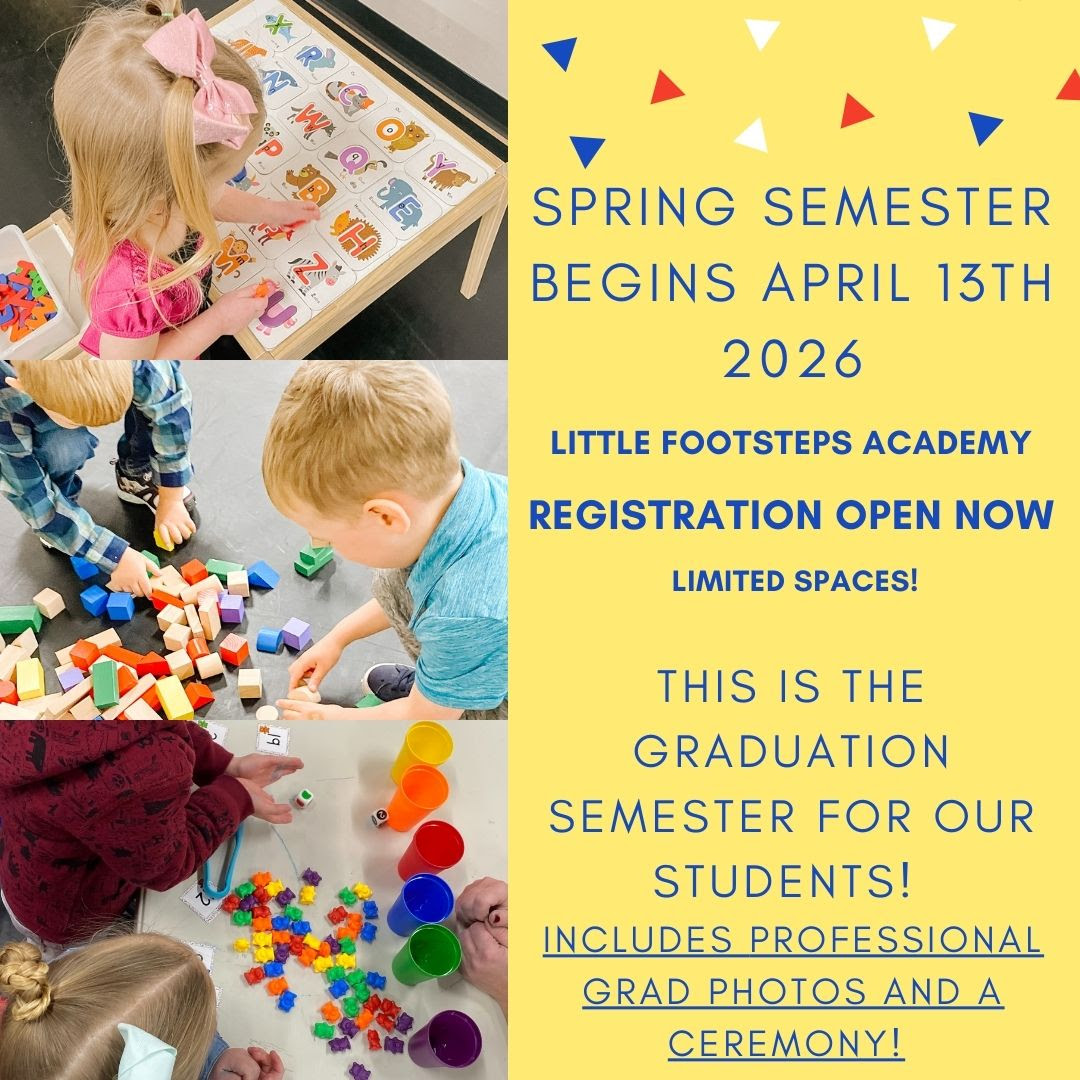 SPRING SEMESTER BEGINS APRIL 13TH 2026

LITTLE FOOTSTEPS ACADEMY

REGISTRATION OPEN NOW

LIMITED SPACES!

THIS IS THE GRADUATION SEMESTER FOR OUR STUDENTS!

INCLUDES PROFESSIONAL GRAD PHOTOS AND A CEREMONY!